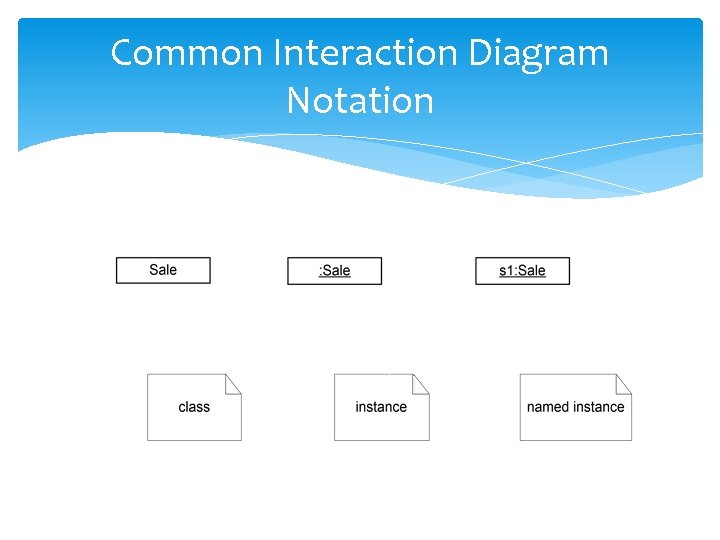 Common Interaction Diagram Notation

Sale

:Sale

s1:Sale

class

instance

named instance